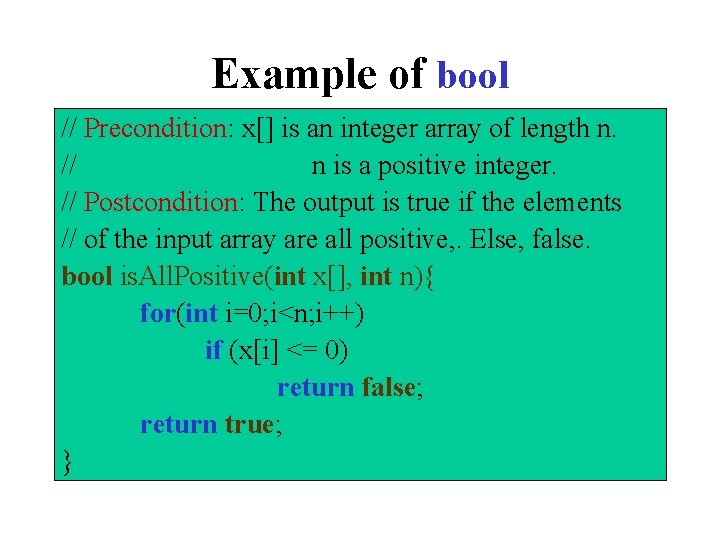 Example of bool

// Precondition: x[] is an integer array of length n.
//                    n is a positive integer.
// Postcondition: The output is true if the elements
// of the input array are all positive,. Else, false.
bool isAllPositive(int x[], int n){
    for(int i=0;i<n;i++)
        if (x[i] <= 0)
            return false;
    return true;
}